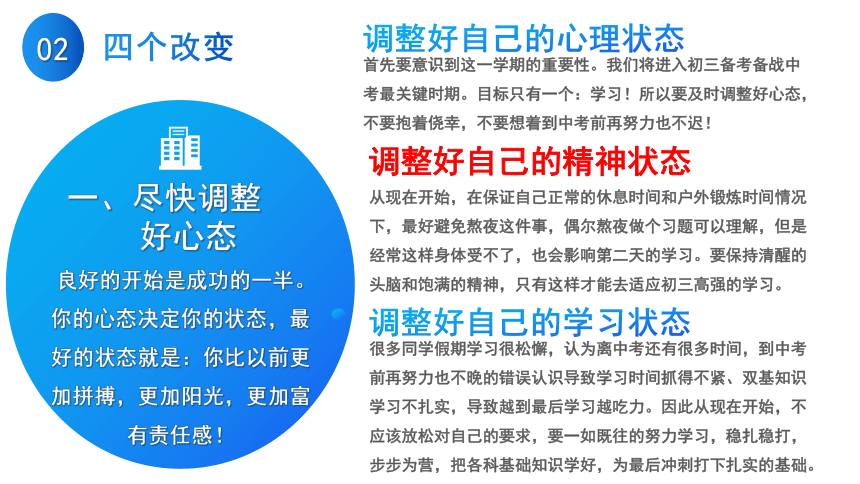 02 四个改变

一、尽快调整好心态

良好的开始是成功的一半。你的心态决定你的状态，最好的状态就是：你比以前更加拼搏，更加阳光，更加富有责任感！

调整好自己的心理状态

首先要意识到这一学期的重要性。我们将进入初三备考备战中考最关键时期。目标只有一个：学习！所以要及时调整好心态，不要抱着侥幸，不要想着到中考前再努力也不迟！

调整好自己的精神状态

从现在开始，在保证自己正常的休息时间和户外锻炼时间情况下，最好避免熬夜这件事，偶尔熬夜做个习题可以理解，但是经常这样身体受不了，也会影响第二天的学习。要保持清醒的头脑和饱满的精神，只有这样才能去适应初三高强的学习。

调整好自己的学习状态

很多同学假期学习很松懈，认为离中考还有很多时间，到中考前再努力也不晚的错误认识导致学习时间抓得不紧、双基知识学习不扎实，导致越到最后学习越吃力。因此从现在开始，不应该放松对自己的要求，要一如既往的努力学习，稳扎稳打，步步为营，把各科基础知识学好，为最后冲刺打下扎实的基础。